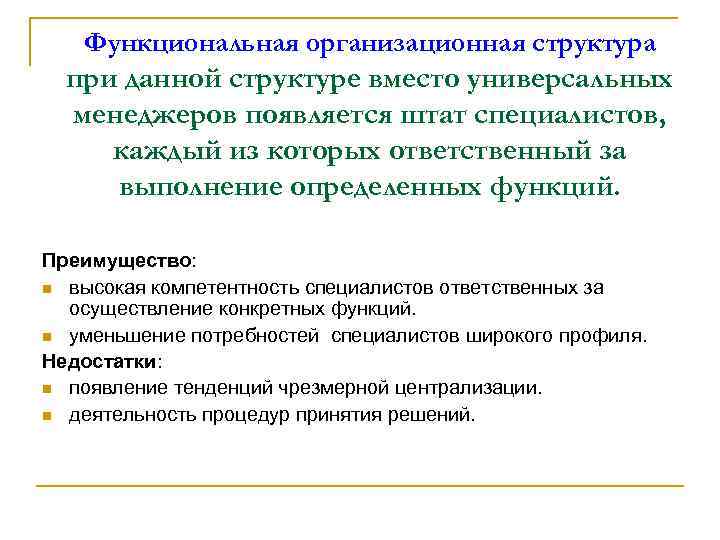 Функциональная организационная структура
при данной структуре вместо универсальных менеджеров появляется штат специалистов, каждый из которых ответственный за выполнение определенных функций.

Преимущество:
- высокая компетентность специалистов ответственных за осуществление конкретных функций.
- уменьшение потребностей специалистов широкого профиля.

Недостатки:
- появление тенденций чрезмерной централизации.
- деятельность процедур принятия решений.